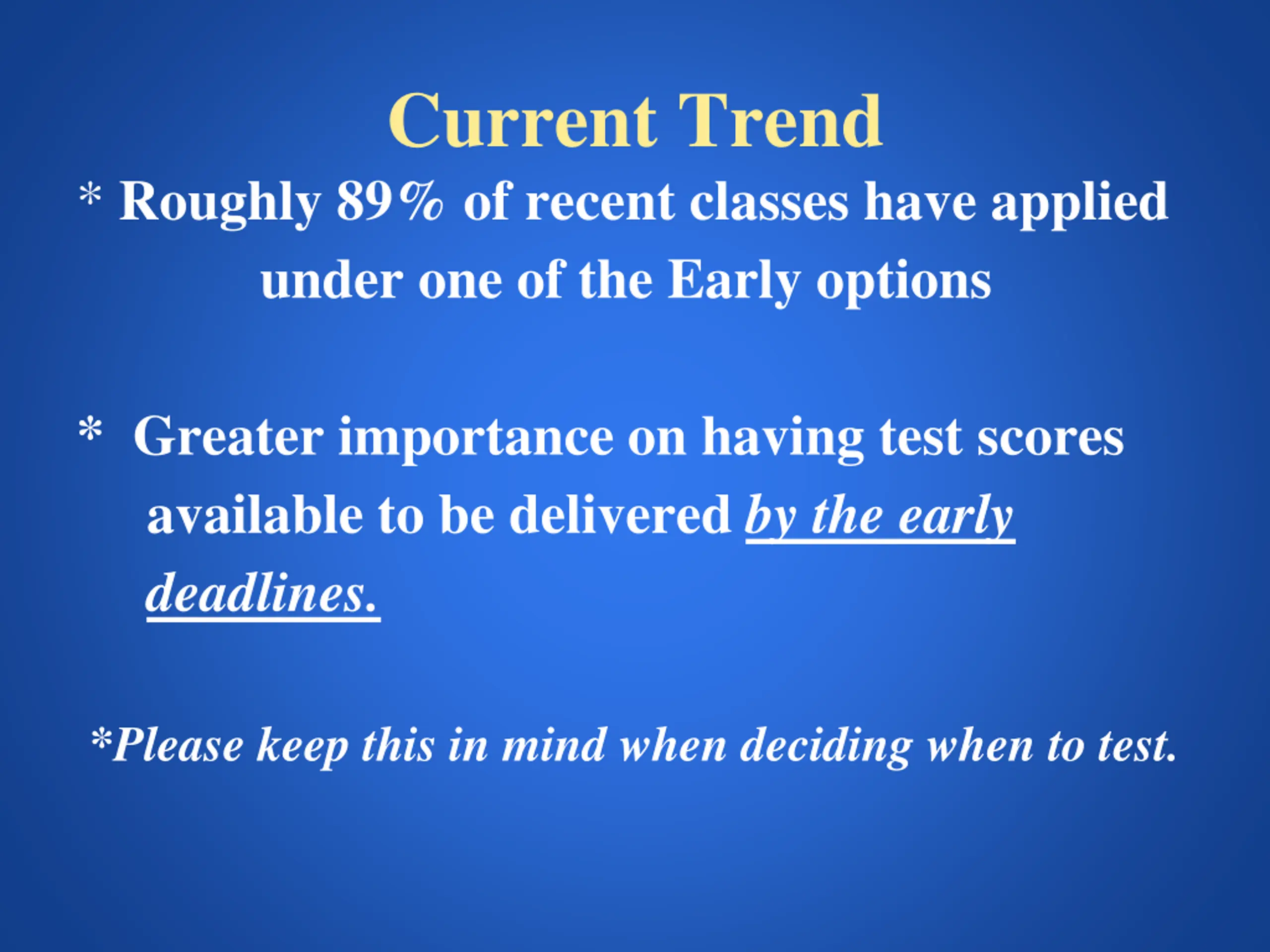 Current Trend

* Roughly 89% of recent classes have applied under one of the Early options

* Greater importance on having test scores available to be delivered by the early deadlines.

*Please keep this in mind when deciding when to test.